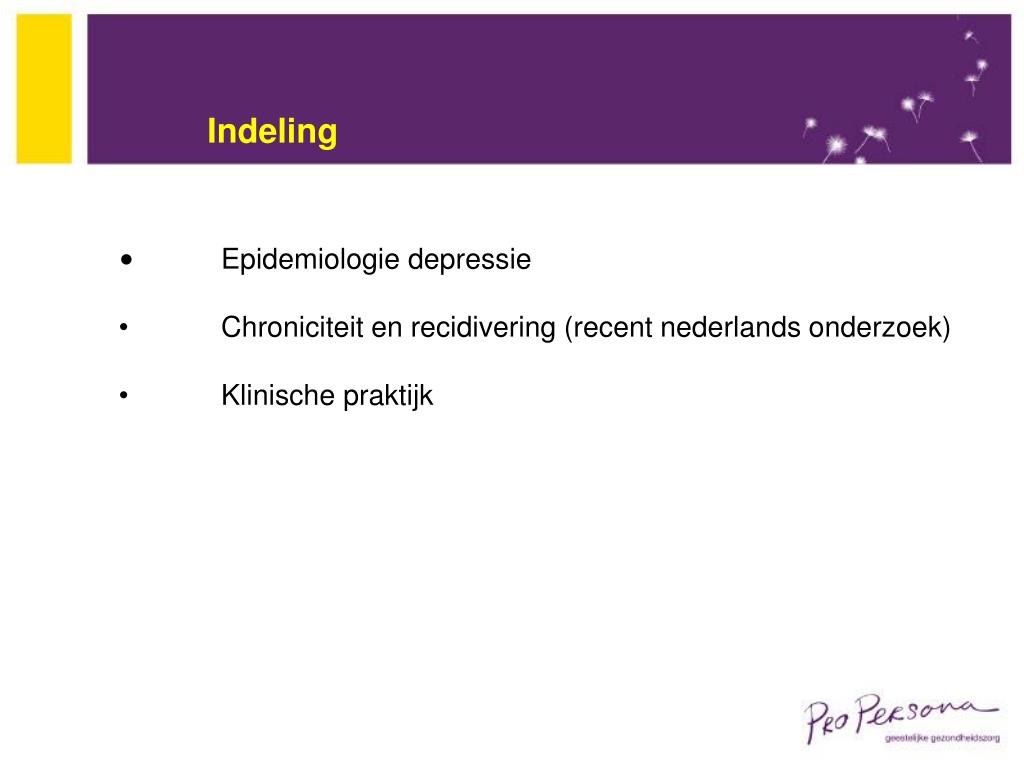 Indeling

• Epidemiologie depressie

• Chroniciteit en recidivering (recent nederlands onderzoek)

• Klinische praktijk

Pro Persona
geestelijke gezondheidszorg